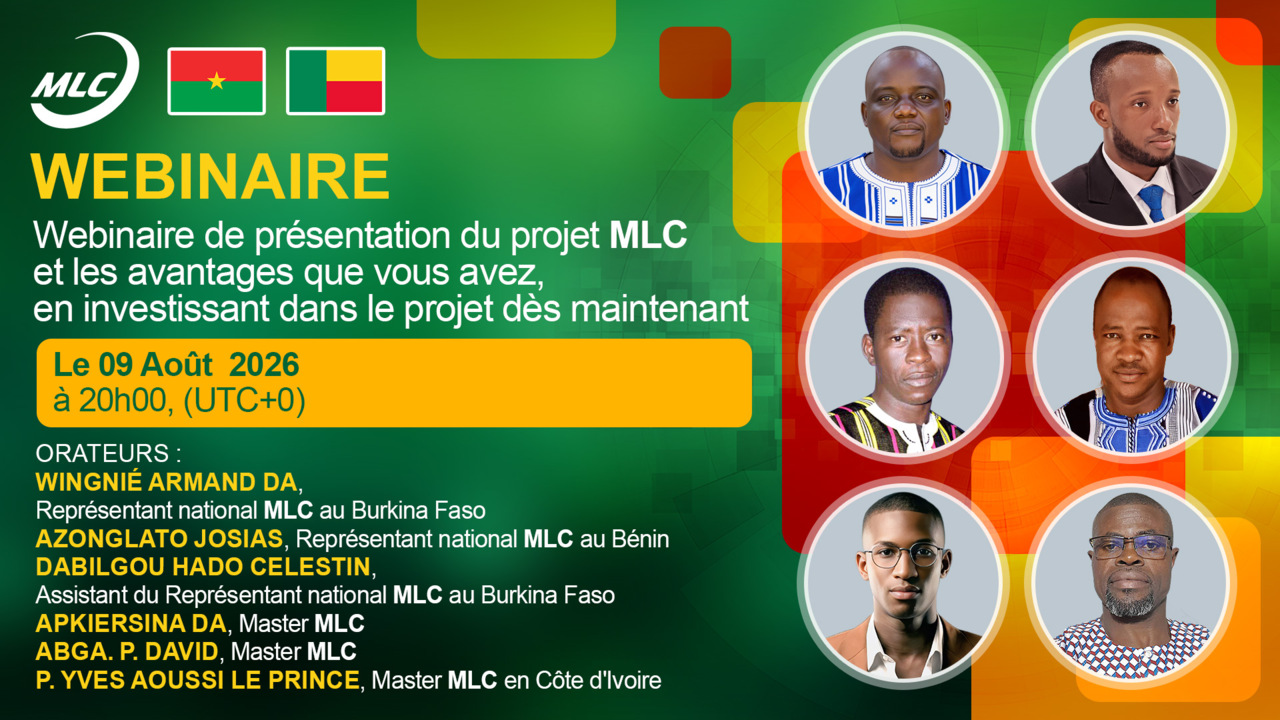 MLC

WEBINAIRE

Webinaire de présentation du projet MLC et les avantages que vous avez, en investissant dans le projet dès maintenant

Le 09 Août 2026
à 20h00, (UTC+0)

ORATEURS :
WINGNIÉ ARMAND DA,
Représentant national MLC au Burkina Faso
AZONGLATO JOSIAS, Représentant national MLC au Bénin
DABILGOU HADO CELESTIN,
Assistant du Représentant national MLC au Burkina Faso
APKIERSINA DA, Master MLC
ABGA. P. DAVID, Master MLC
P. YVES AOUSSI LE PRINCE, Master MLC en Côte d'Ivoire